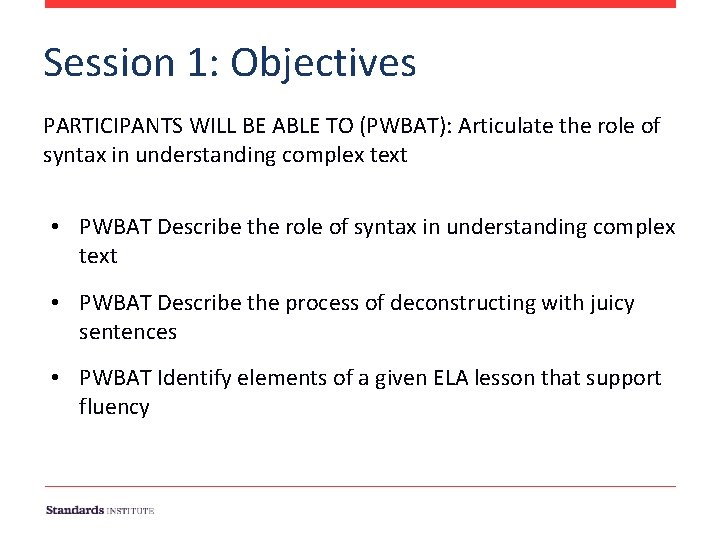 Session 1: Objectives

PARTICIPANTS WILL BE ABLE TO (PWBAT): Articulate the role of syntax in understanding complex text

• PWBAT Describe the role of syntax in understanding complex text

• PWBAT Describe the process of deconstructing with juicy sentences

• PWBAT Identify elements of a given ELA lesson that support fluency

Standards INSTITUTE